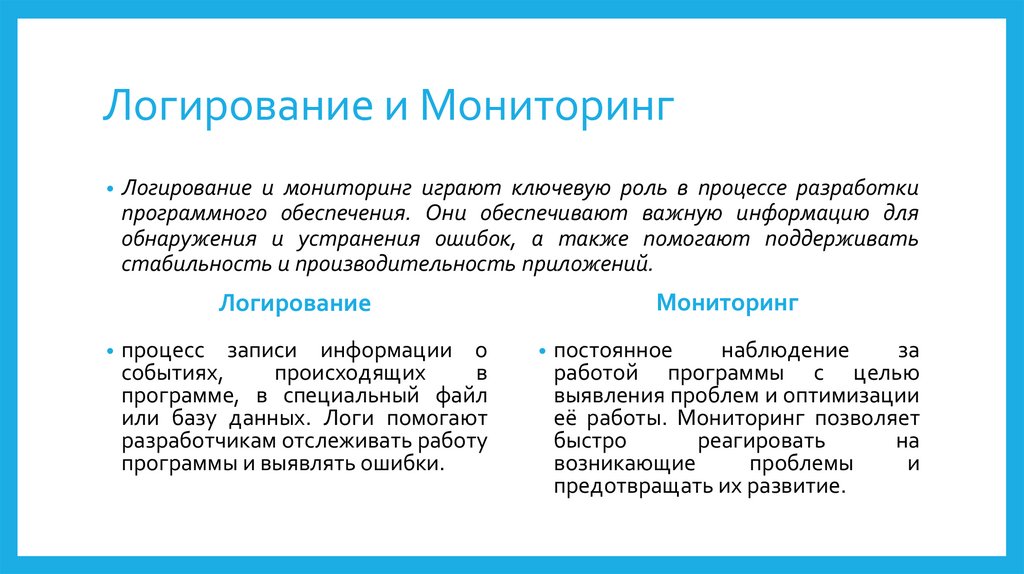 Логирование и Мониторинг

• Логирование и мониторинг играют ключевую роль в процессе разработки программного обеспечения. Они обеспечивают важную информацию для обнаружения и устранения ошибок, а также помогают поддерживать стабильность и производительность приложений.

Логирование

• процесс записи информации о событиях, происходящих в программе, в специальный файл или базу данных. Логи помогают разработчикам отслеживать работу программы и выявлять ошибки.

Мониторинг

• постоянное наблюдение за работой программы с целью выявления проблем и оптимизации её работы. Мониторинг позволяет быстро реагировать на возникающие проблемы и предотвращать их развитие.